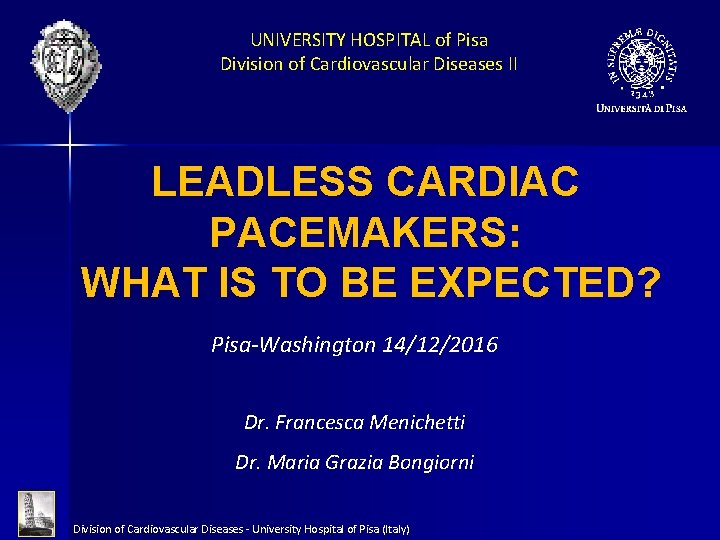 UNIVERSITY HOSPITAL of Pisa
Division of Cardiovascular Diseases II

IN SUPREMÆ DIGNITATIS
1343
UNIVERSITÀ DI PISA

LEADLESS CARDIAC PACEMAKERS: WHAT IS TO BE EXPECTED?

Pisa-Washington 14/12/2016

Dr. Francesca Menichetti

Dr. Maria Grazia Bongiorni

Division of Cardiovascular Diseases - University Hospital of Pisa (Italy)